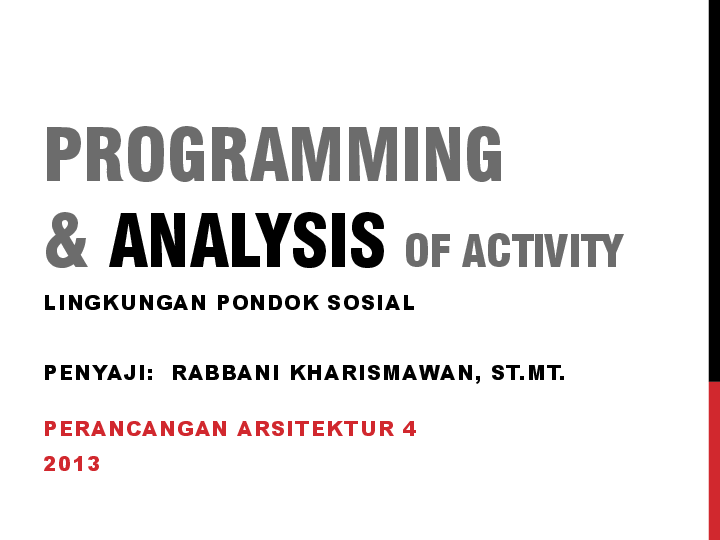 PROGRAMMING
& ANALYSIS OF ACTIVITY

LINGKUNGAN PONDOK SOSIAL

PENYAJI: RABBANI KHARISMAWAN, ST.MT.

PERANCANGAN ARSITEKTUR 4
2013